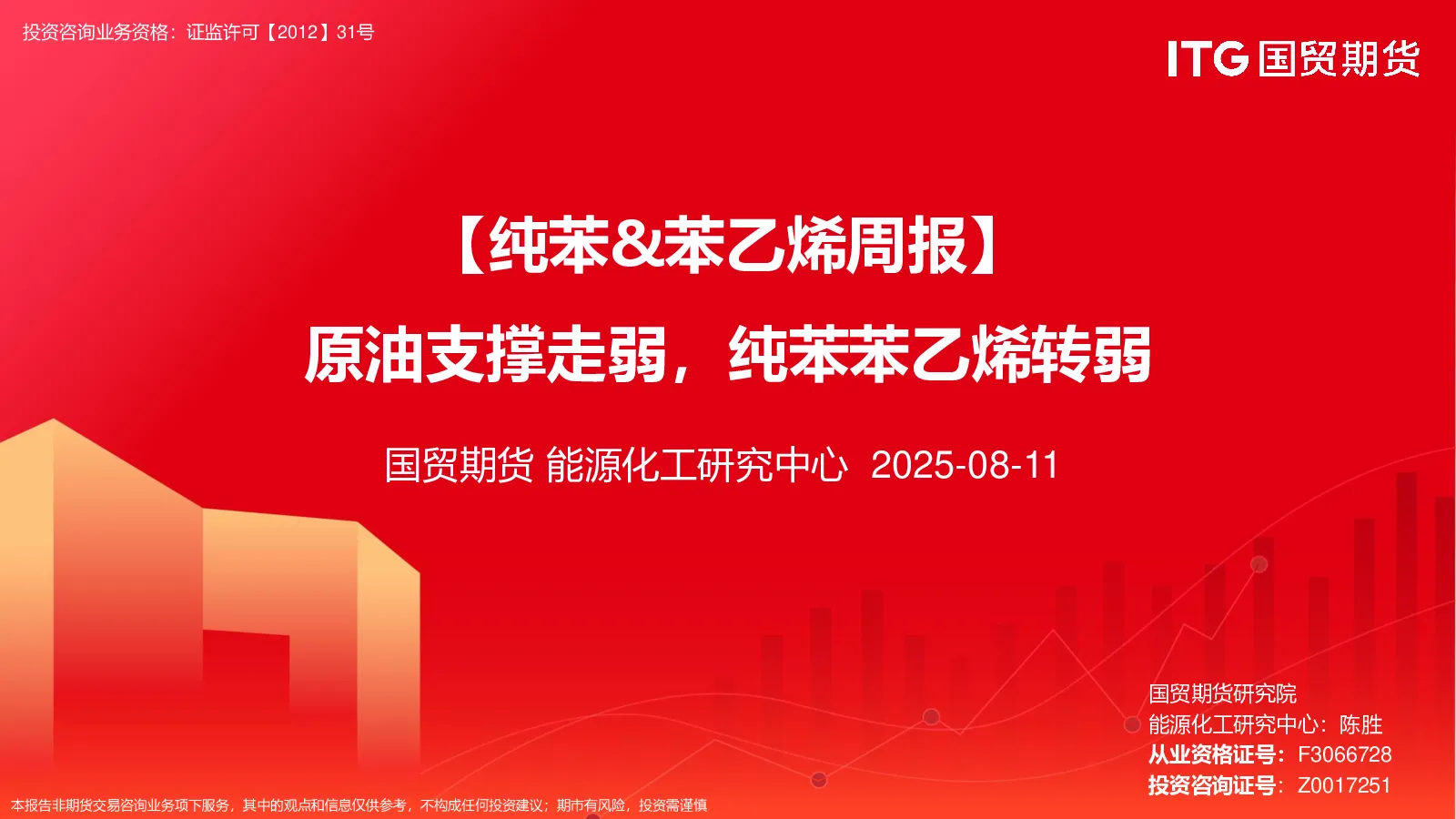 投资咨询业务资格：证监许可【2012】31号

ITG 国贸期货

【纯苯&苯乙烯周报】

原油支撑走弱，纯苯苯乙烯转弱

国贸期货 能源化工研究中心 2025-08-11

国贸期货研究院
能源化工研究中心：陈胜
从业资格证号：F3066728
投资咨询证号：Z0017251

本报告非期货交易咨询业务项下服务，其中的观点和信息仅供参考，不构成任何投资建议；期市有风险，投资需谨慎